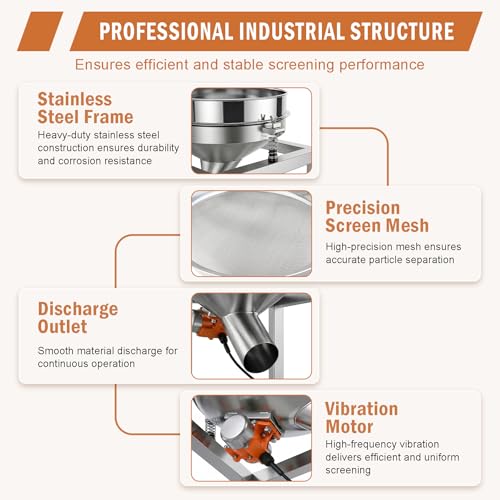 PROFESSIONAL INDUSTRIAL STRUCTURE

Ensures efficient and stable screening performance

Stainless Steel Frame

Heavy-duty stainless steel construction ensures durability and corrosion resistance

Precision Screen Mesh

High-precision mesh ensures accurate particle separation

Discharge Outlet

Smooth material discharge for continuous operation

Vibration Motor

High-frequency vibration delivers efficient and uniform screening